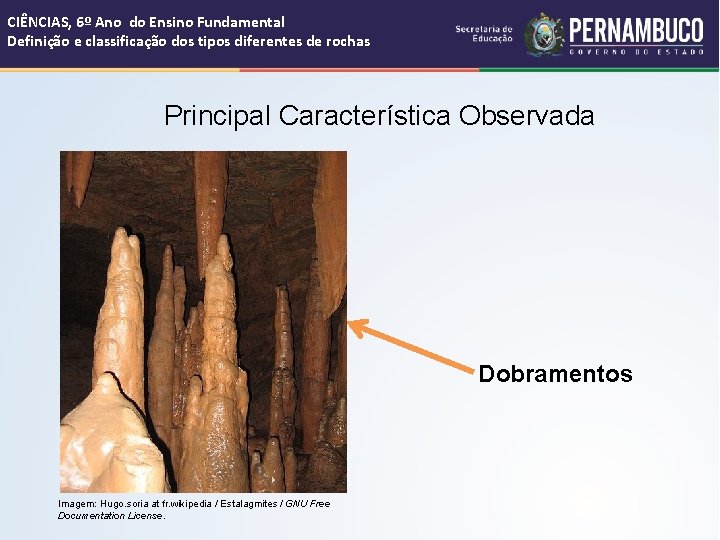 CIÊNCIAS, 6º Ano do Ensino Fundamental
Definição e classificação dos tipos diferentes de rochas

Secretaria de Educação

PERNAMBUCO
GOVERNO DO ESTADO

Principal Característica Observada

Dobramentos

Imagem: Hugo.soria at fr.wikipedia / Estalagmites / GNU Free Documentation License.